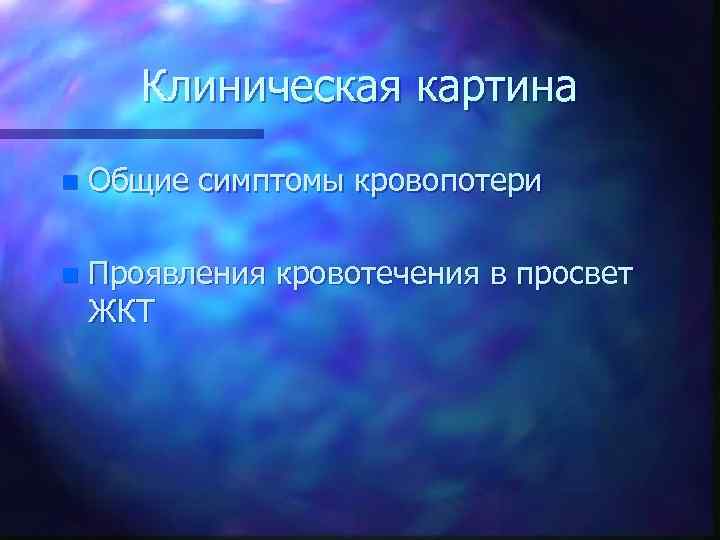 Клиническая картина

Общие симптомы кровопотери

Проявления кровотечения в просвет ЖКТ